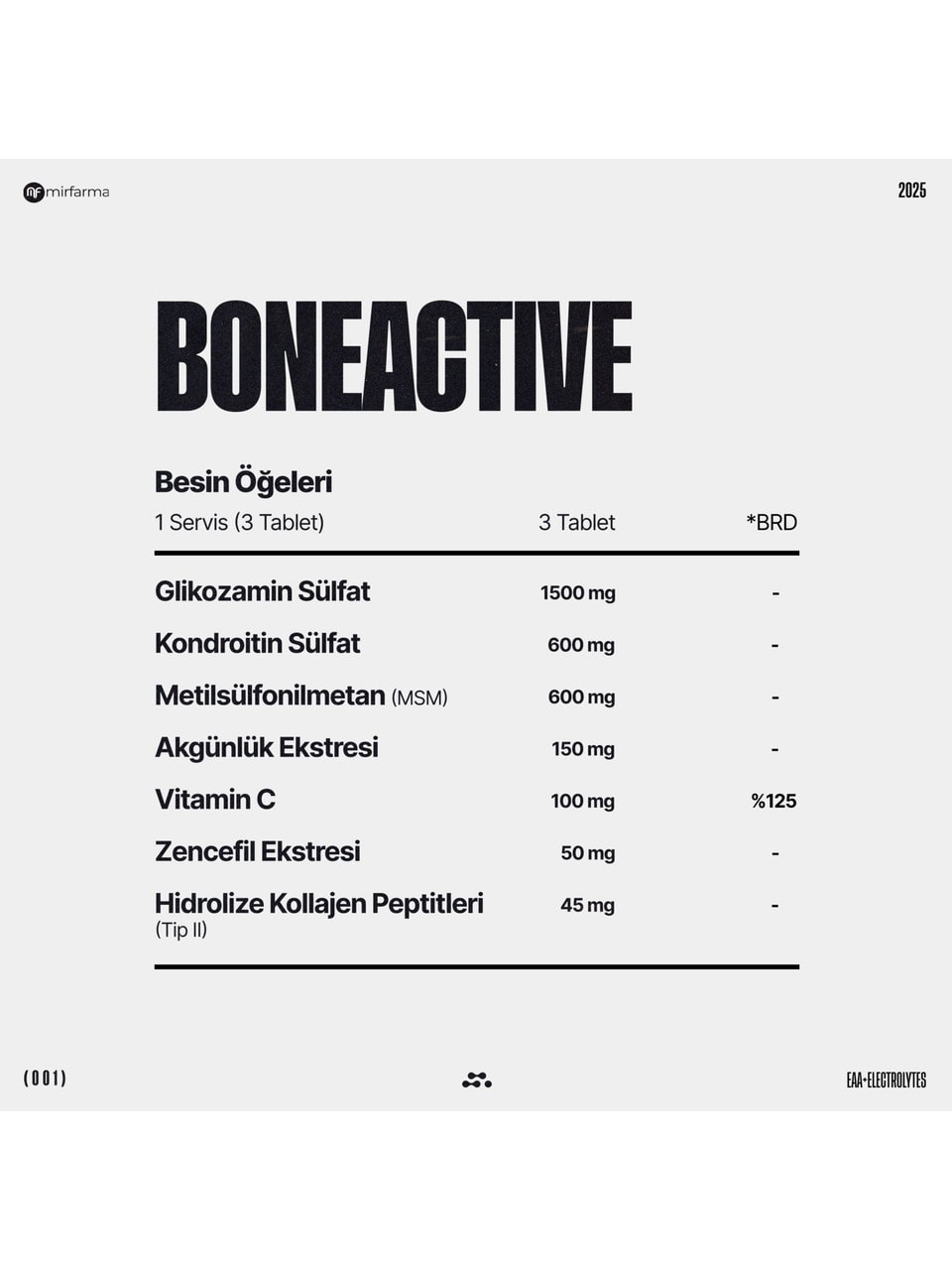 mirfarma

2025

BONEACTIVE

Besin Öğeleri

| 1 Servis (3 Tablet) | 3 Tablet | *BRD |
|---|---|---|
| Glikozamin Sülfat | 1500 mg | - |
| Kondroitin Sülfat | 600 mg | - |
| Metilsülfonilmetan (MSM) | 600 mg | - |
| Akgünlük Ekstresi | 150 mg | - |
| Vitamin C | 100 mg | %125 |
| Zencefil Ekstresi | 50 mg | - |
| Hidrolize Kollajen Peptitleri (Tip II) | 45 mg | - |

(001)

EAA+ELECTROLYTES